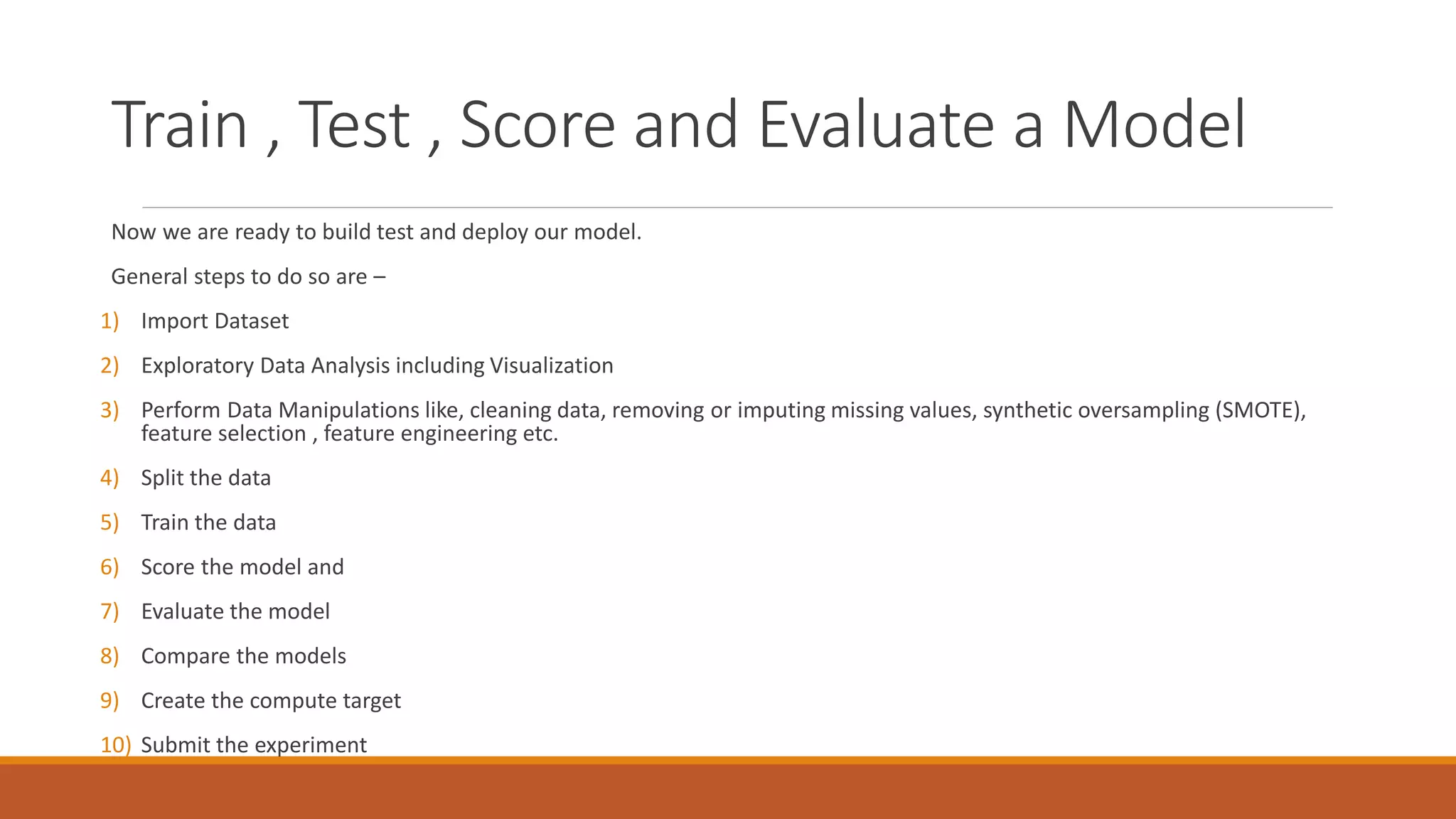 Train , Test , Score and Evaluate a Model

Now we are ready to build test and deploy our model.

General steps to do so are –

1) Import Dataset

2) Exploratory Data Analysis including Visualization

3) Perform Data Manipulations like, cleaning data, removing or imputing missing values, synthetic oversampling (SMOTE), feature selection , feature engineering etc.

4) Split the data

5) Train the data

6) Score the model and

7) Evaluate the model

8) Compare the models

9) Create the compute target

10) Submit the experiment